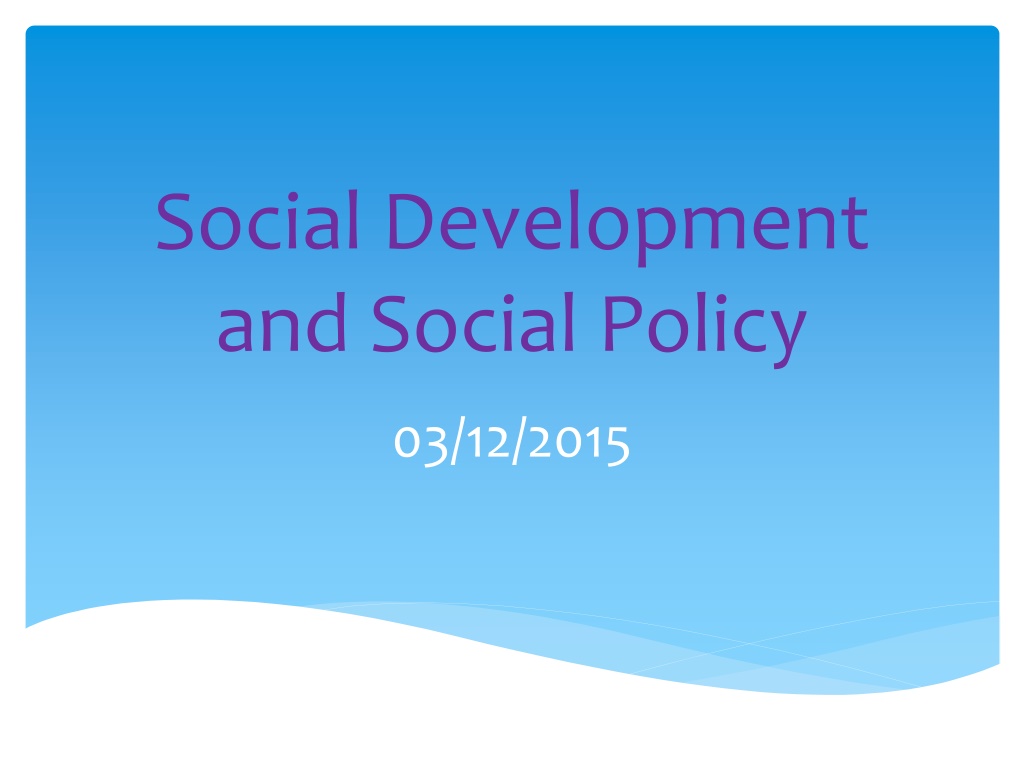 Social Development and Social Policy

03/12/2015